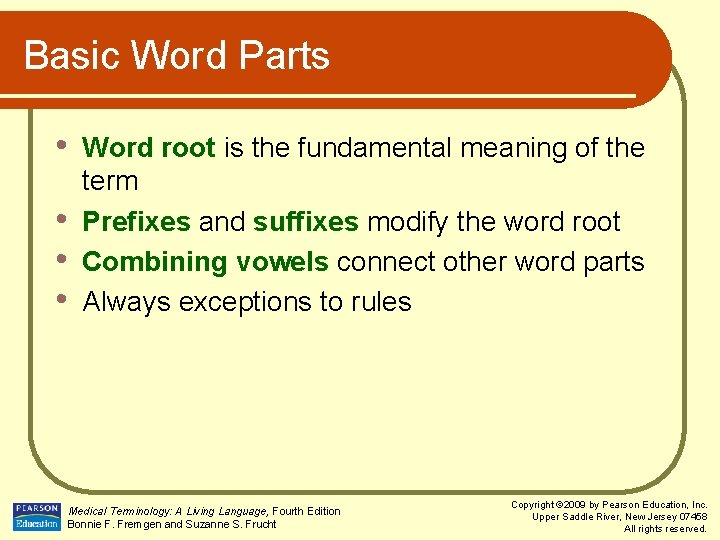 Basic Word Parts

• Word root is the fundamental meaning of the term
• Prefixes and suffixes modify the word root
• Combining vowels connect other word parts
• Always exceptions to rules

PEARSON Education

Medical Terminology: A Living Language, Fourth Edition
Bonnie F. Fremgen and Suzanne S. Frucht

Copyright ©2009 by Pearson Education, Inc.
Upper Saddle River, New Jersey 07458
All rights reserved.